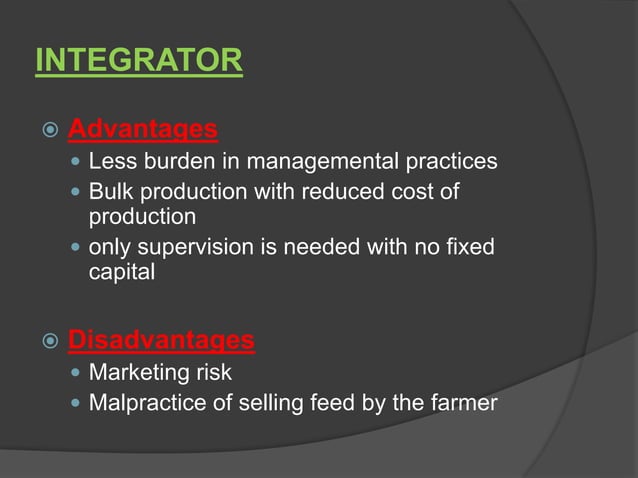 INTEGRATOR

Advantages
- Less burden in managemental practices
- Bulk production with reduced cost of production
- only supervision is needed with no fixed capital

Disadvantages
- Marketing risk
- Malpractice of selling feed by the farmer